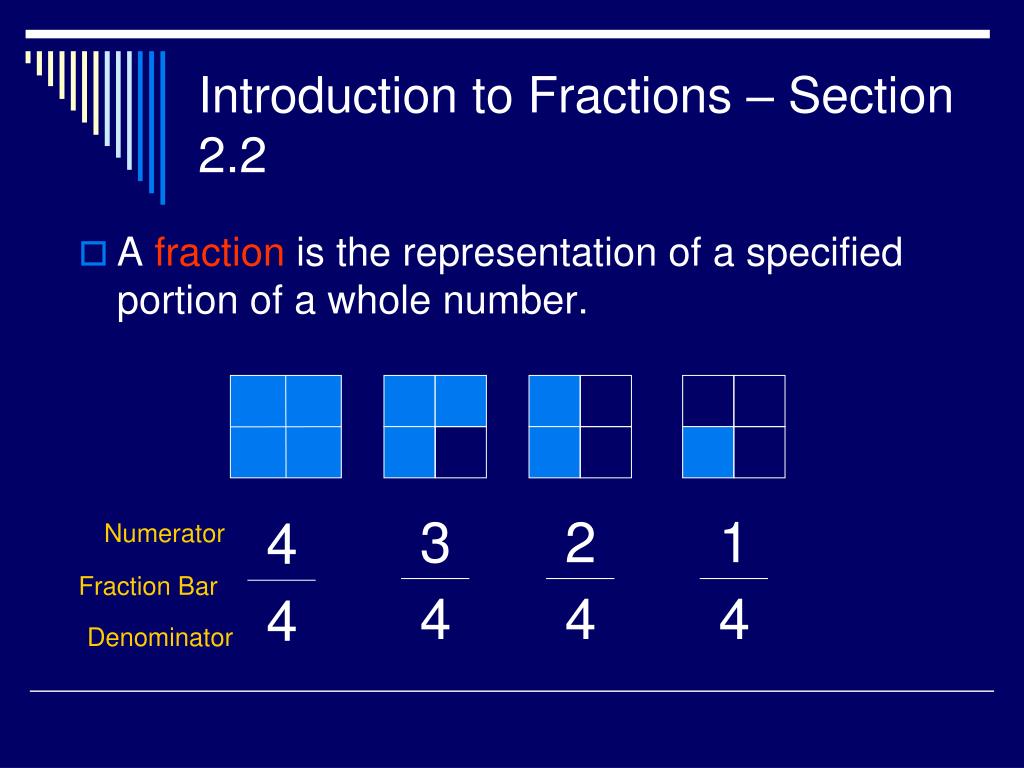 Introduction to Fractions – Section 2.2

A fraction is the representation of a specified portion of a whole number.

Numerator
Fraction Bar
Denominator

$\frac{4}{4}$ $\frac{3}{4}$ $\frac{2}{4}$ $\frac{1}{4}$